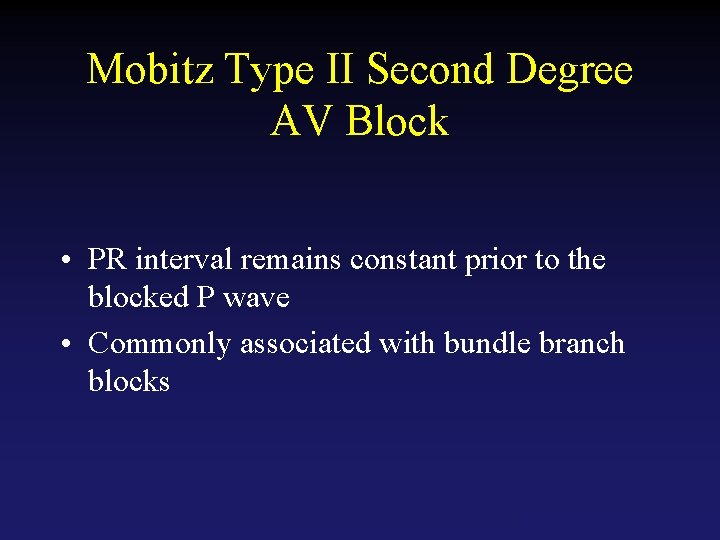 Mobitz Type II Second Degree AV Block

• PR interval remains constant prior to the blocked P wave
• Commonly associated with bundle branch blocks